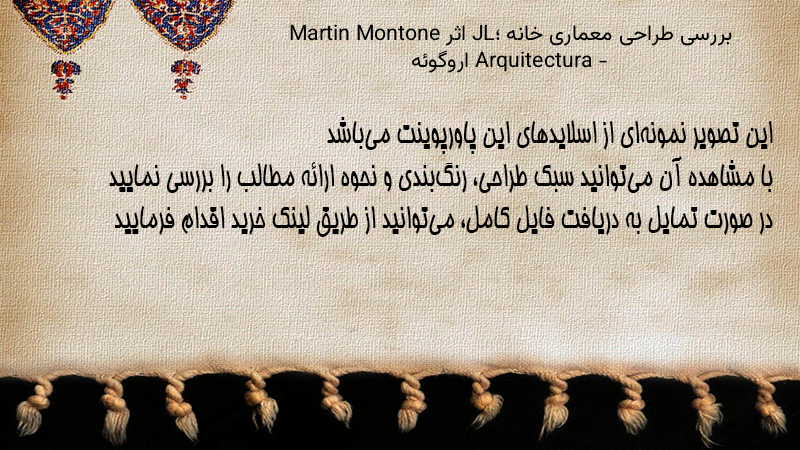 بررسی طراحی معماری خانه JL؛ اثر Martin Montone Arquitectura - اروگوئه

این تصویر نمونه‌ای از اسلایدهای این پاورپوینت می‌باشد
با مشاهده آن می‌توانید سبک طراحی، رنگ‌بندی و نحوه ارائه مطالب را بررسی نمایید
در صورت تمایل به دریافت فایل کامل، می‌توانید از طریق لینک خرید اقدام فرمایید